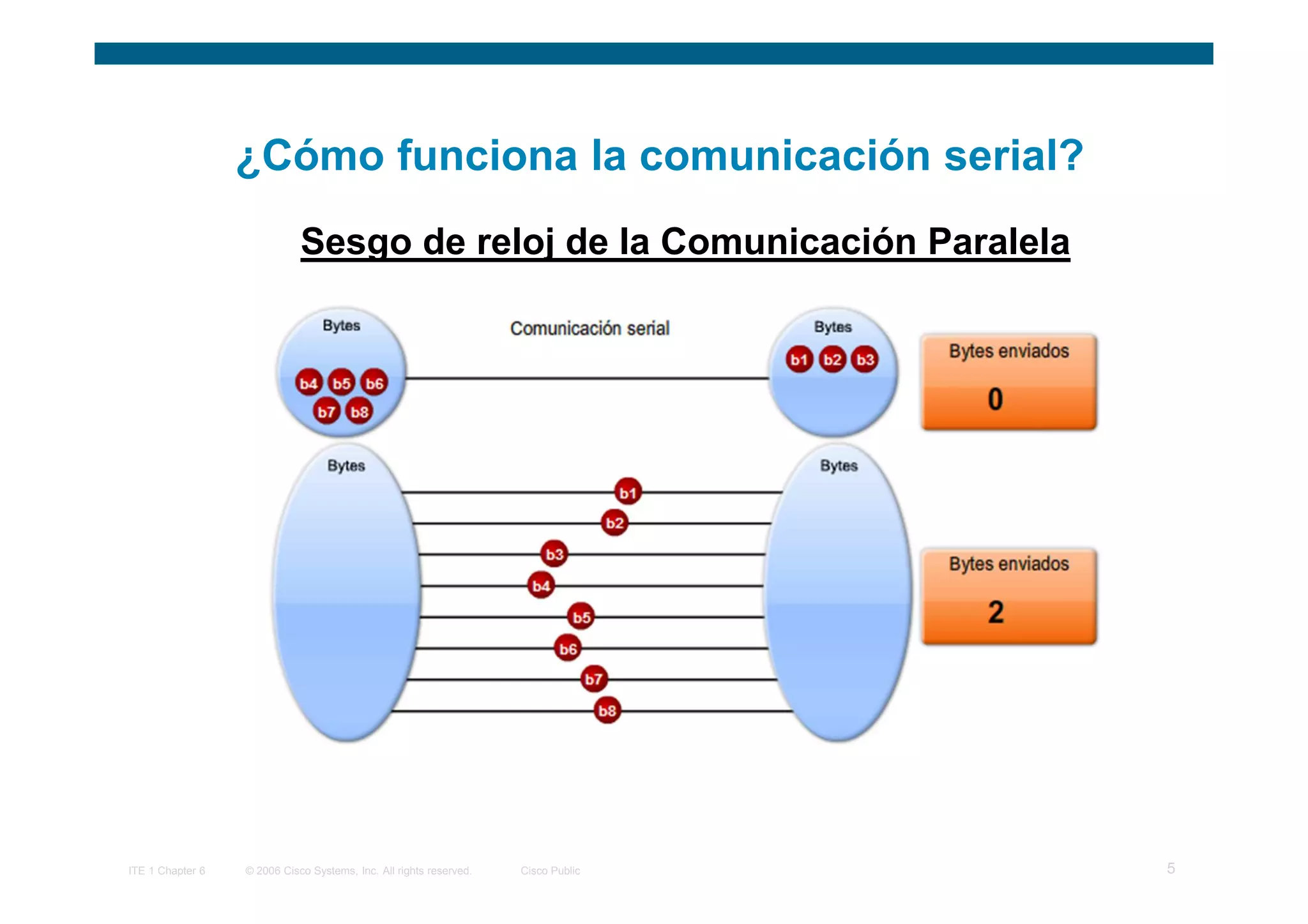 ¿Cómo funciona la comunicación serial?

Sesgo de reloj de la Comunicación Paralela

Bytes

b4 b5 b6
b7 b8

Comunicación serial

Bytes

b1 b2 b3

Bytes enviados
0

Bytes

b1
b2
b3
b4
b5
b6
b7
b8

Bytes

Bytes enviados
2

ITE 1 Chapter 6 © 2006 Cisco Systems, Inc. All rights reserved. Cisco Public

5